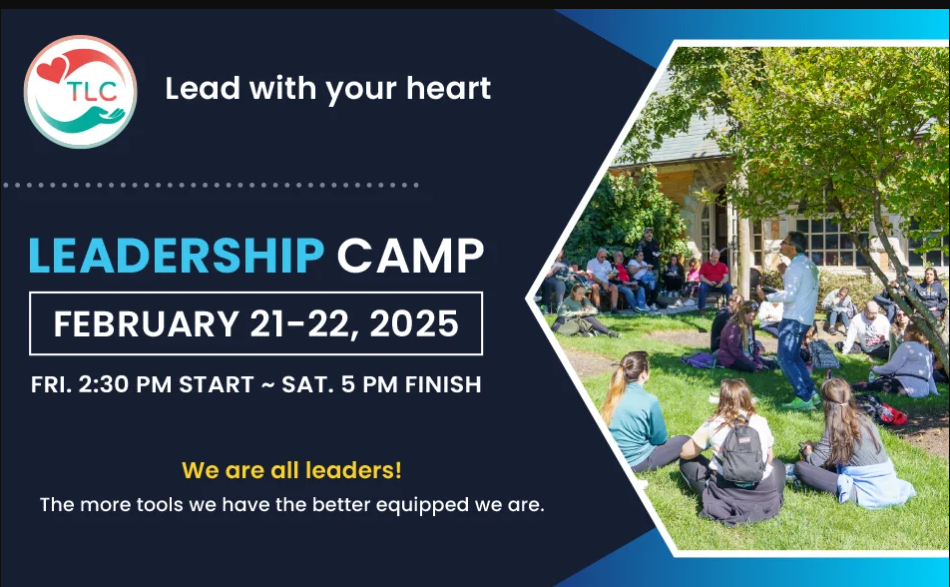 TLC

Lead with your heart

LEADERSHIP CAMP

FEBRUARY 21-22, 2025

FRI. 2:30 PM START ~ SAT. 5 PM FINISH

We are all leaders!

The more tools we have the better equipped we are.